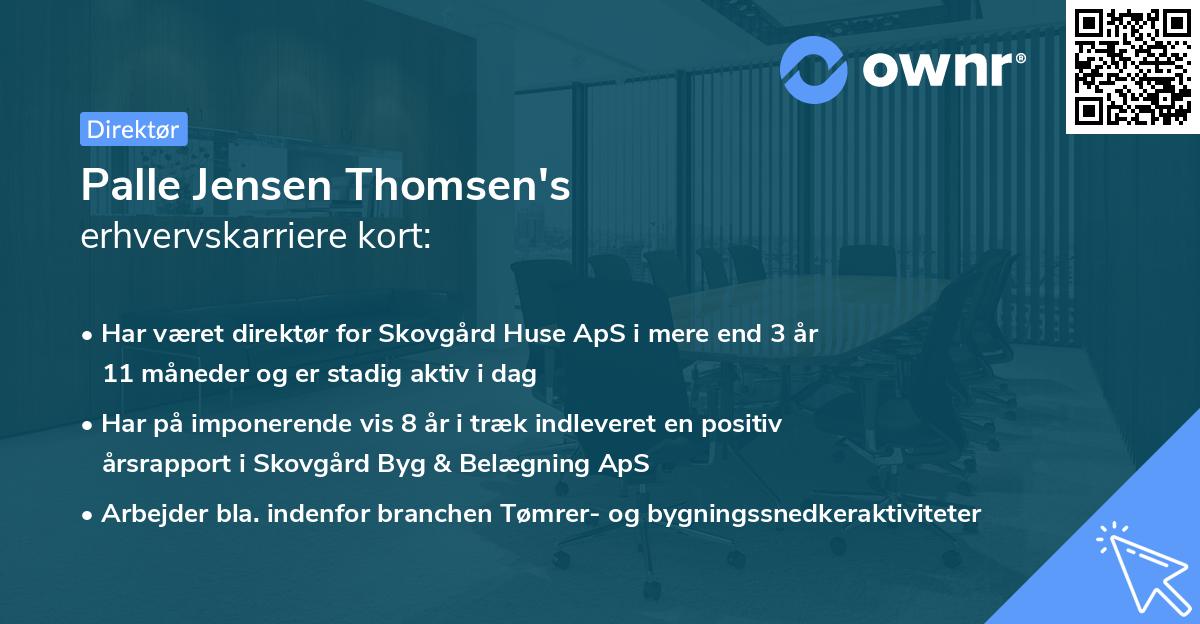 ownr®

Direktør

Palle Jensen Thomsen's
erhvervskarriere kort:

• Har været direktør for Skovgård Huse ApS i mere end 3 år 11 måneder og er stadig aktiv i dag

• Har på imponerende vis 8 år i træk indleveret en positiv årsrapport i Skovgård Byg & Belægning ApS

• Arbejder bla. indenfor branchen Tømrer- og bygningssnedkeraktiviteter